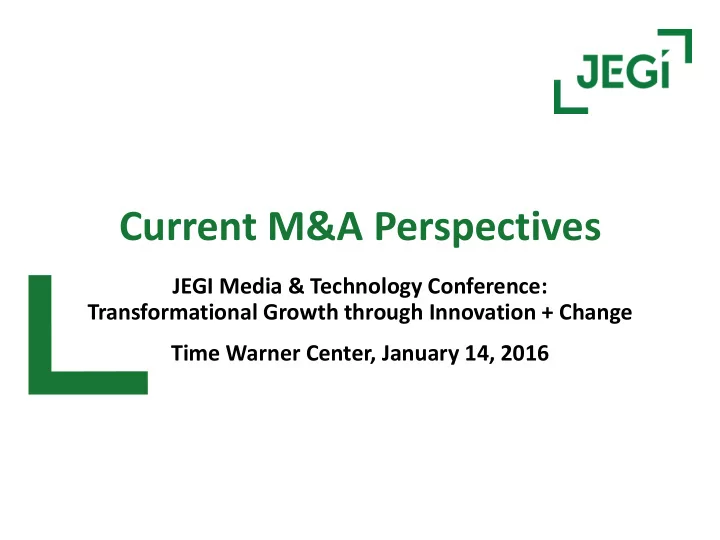 JEGI

Current M&A Perspectives

JEGI Media & Technology Conference: Transformational Growth through Innovation + Change

Time Warner Center, January 14, 2016